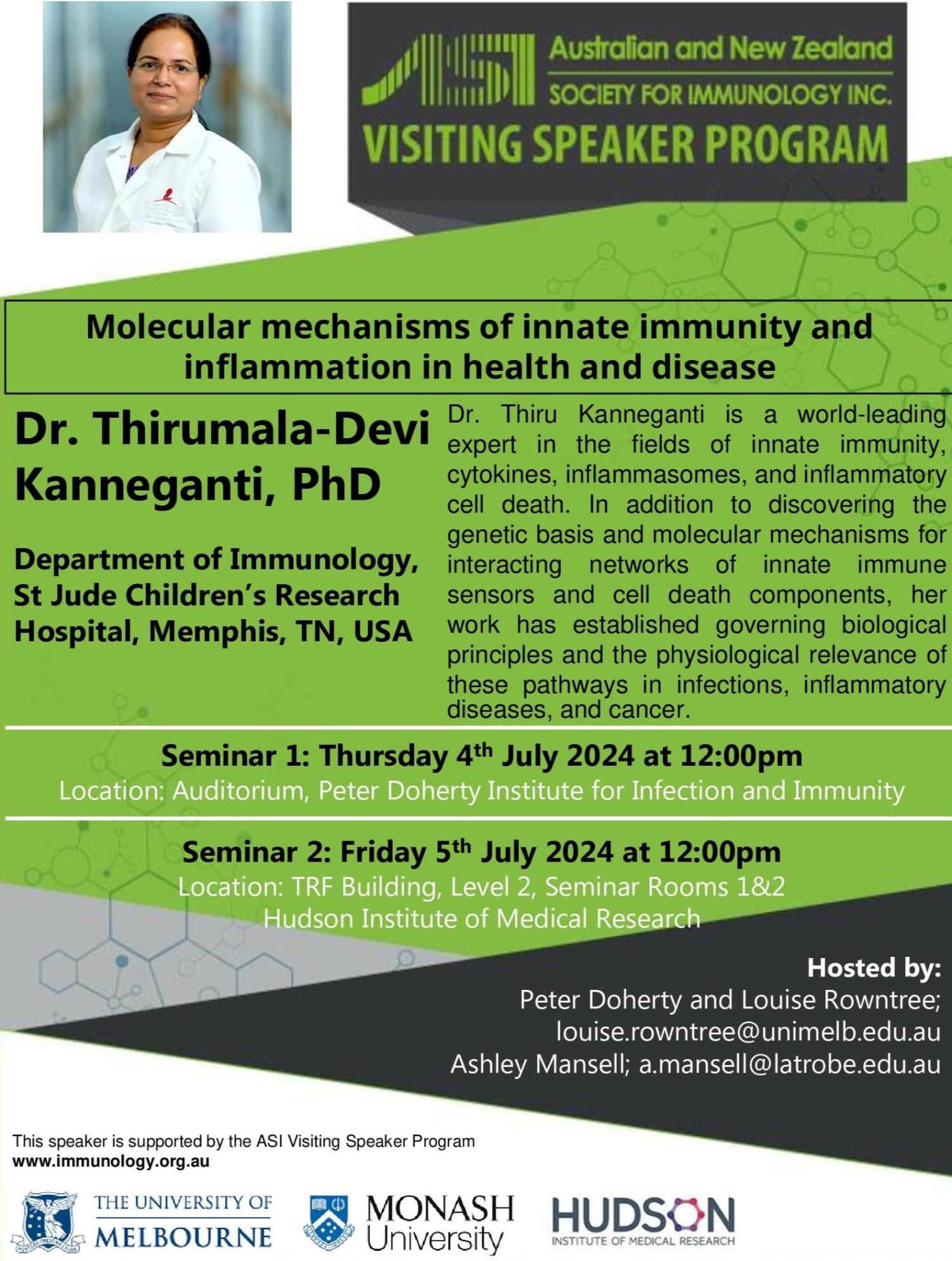 ASI Australian and New Zealand SOCIETY FOR IMMUNOLOGY INC.

VISITING SPEAKER PROGRAM

Molecular mechanisms of innate immunity and inflammation in health and disease

Dr. Thirumala-Devi Kanneganti, PhD

Department of Immunology, St Jude Children's Research Hospital, Memphis, TN, USA

Dr. Thiru Kanneganti is a world-leading expert in the fields of innate immunity, cytokines, inflammasomes, and inflammatory cell death. In addition to discovering the genetic basis and molecular mechanisms for interacting networks of innate immune sensors and cell death components, her work has established governing biological principles and the physiological relevance of these pathways in infections, inflammatory diseases, and cancer.

Seminar 1: Thursday 4$^{th}$ July 2024 at 12:00pm
Location: Auditorium, Peter Doherty Institute for Infection and Immunity

Seminar 2: Friday 5$^{th}$ July 2024 at 12:00pm
Location: TRF Building, Level 2, Seminar Rooms 1&2
Hudson Institute of Medical Research

Hosted by:
Peter Doherty and Louise Rowntree;
louise.rowntree@unimelb.edu.au
Ashley Mansell; a.mansell@latrobe.edu.au

This speaker is supported by the ASI Visiting Speaker Program
www.immunology.org.au

THE UNIVERSITY OF MELBOURNE

MONASH University

HUDSON INSTITUTE OF MEDICAL RESEARCH